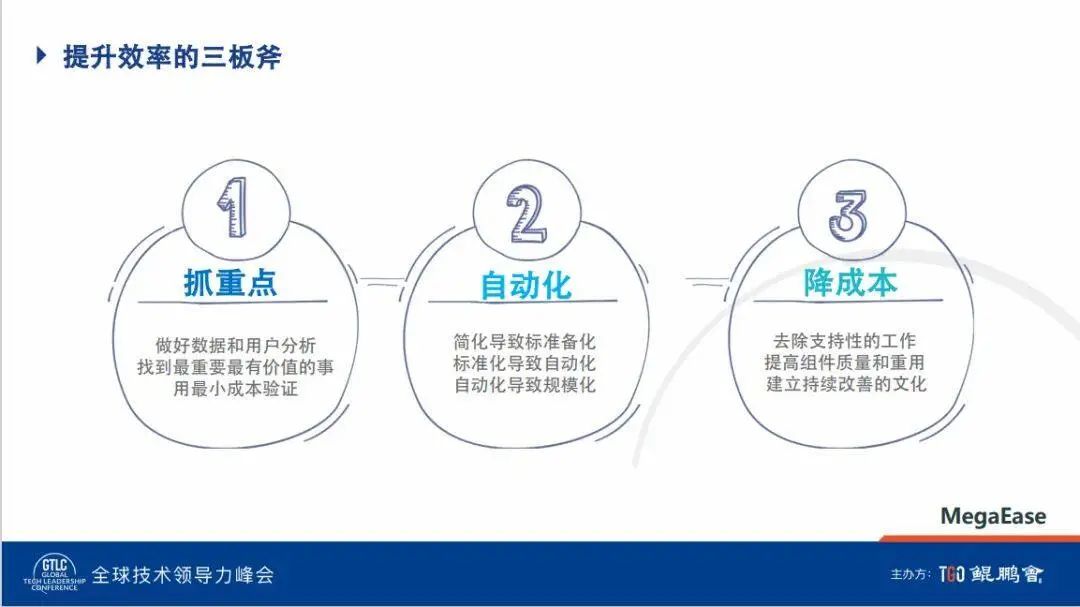 提升效率的三板斧

1
抓重点
做好数据和用户分析
找到最重要最有价值的事
用最小成本验证

2
自动化
简化导致标准备化
标准化导致自动化
自动化导致规模化

3
降成本
去除支持性的工作
提高组件质量和重用
建立持续改善的文化

MegaEase

GTLC GLOBAL TECH LEADERSHIP CONFERENCE 全球技术领导力峰会

主办方: TGO 鲲鹏會